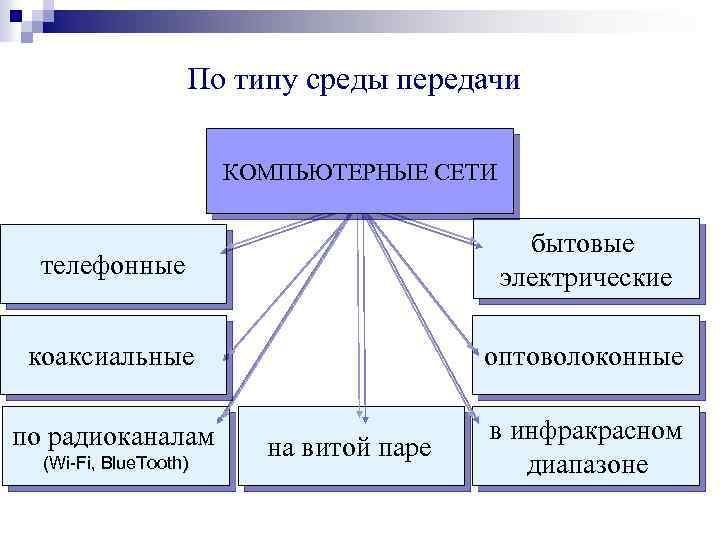 По типу среды передачи

КОМПЬЮТЕРНЫЕ СЕТИ

телефонные

бытовые электрические

коаксиальные

оптоволоконные

по радиоканалам (Wi-Fi, BlueTooth)

на витой паре

в инфракрасном диапазоне